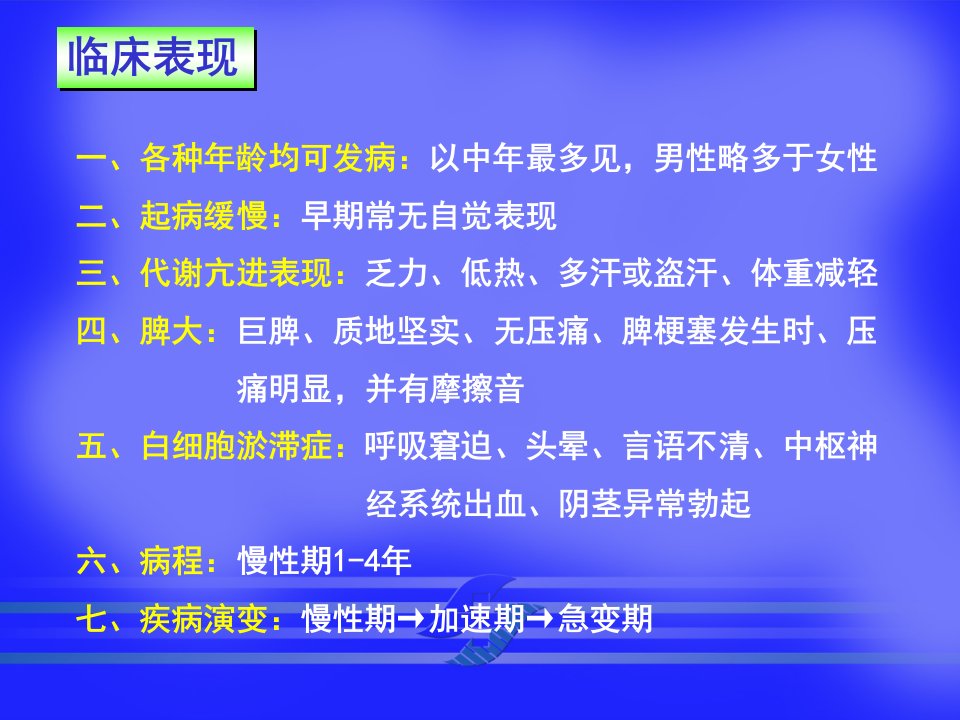 临床表现

一、各种年龄均可发病：以中年最多见，男性略多于女性

二、起病缓慢：早期常无自觉表现

三、代谢亢进表现：乏力、低热、多汗或盗汗、体重减轻

四、脾大：巨脾、质地坚实、无压痛、脾梗塞发生时、压痛明显，并有摩擦音

五、白细胞淤滞症：呼吸窘迫、头晕、言语不清、中枢神经系统出血、阴茎异常勃起

六、病程：慢性期1-4年

七、疾病演变：慢性期→加速期→急变期